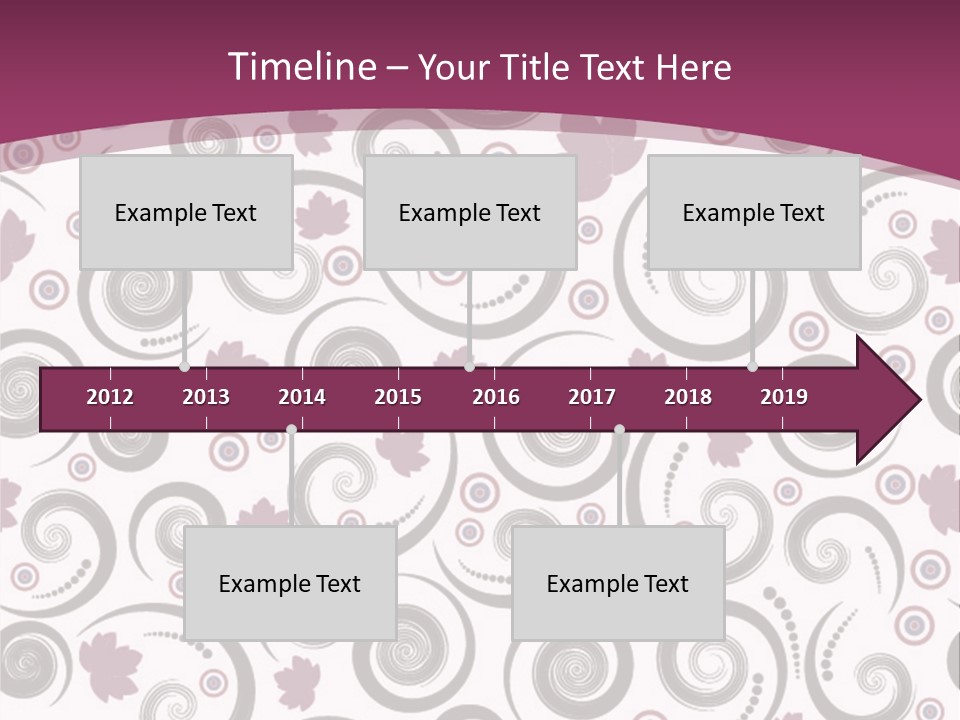 Timeline – Your Title Text Here

Example Text

Example Text

Example Text

2012 2013 2014 2015 2016 2017 2018 2019

Example Text

Example Text